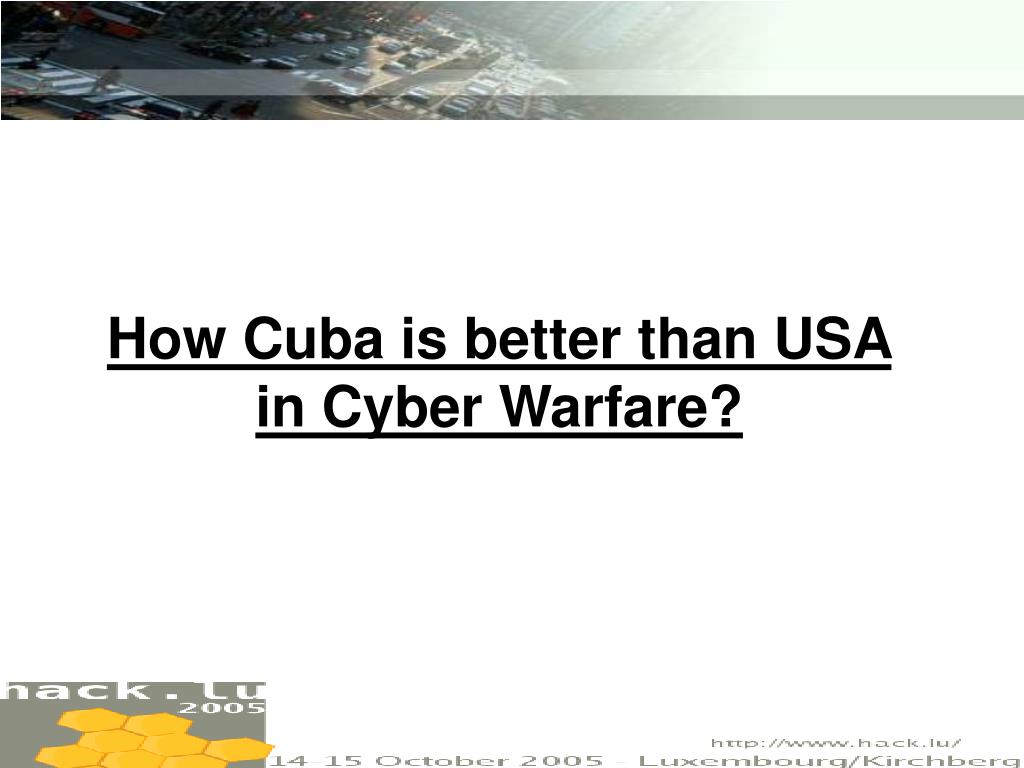 How Cuba is better than USA in Cyber Warfare?

hack.lu
2005

http://www.hack.lu/
14-15 October 2005 - Luxembourg/Kirchberg